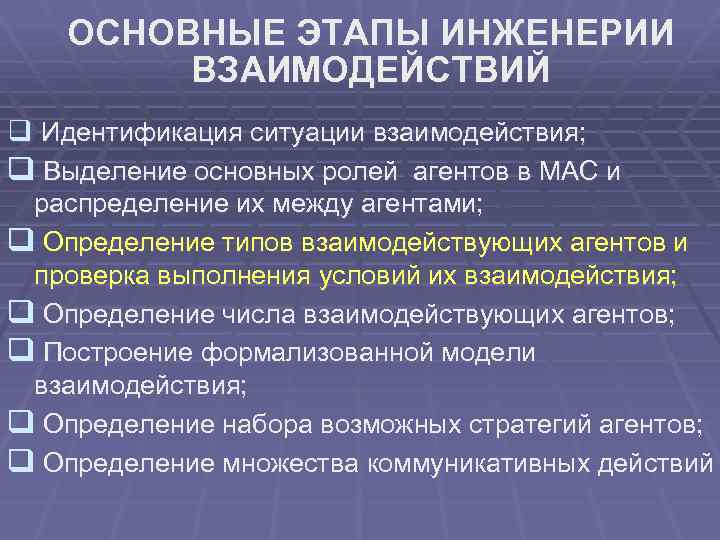 ОСНОВНЫЕ ЭТАПЫ ИНЖЕНЕРИИ ВЗАИМОДЕЙСТВИЙ

❑ Идентификация ситуации взаимодействия;
❑ Выделение основных ролей агентов в МАС и распределение их между агентами;
❑ Определение типов взаимодействующих агентов и проверка выполнения условий их взаимодействия;
❑ Определение числа взаимодействующих агентов;
❑ Построение формализованной модели взаимодействия;
❑ Определение набора возможных стратегий агентов;
❑ Определение множества коммуникативных действий